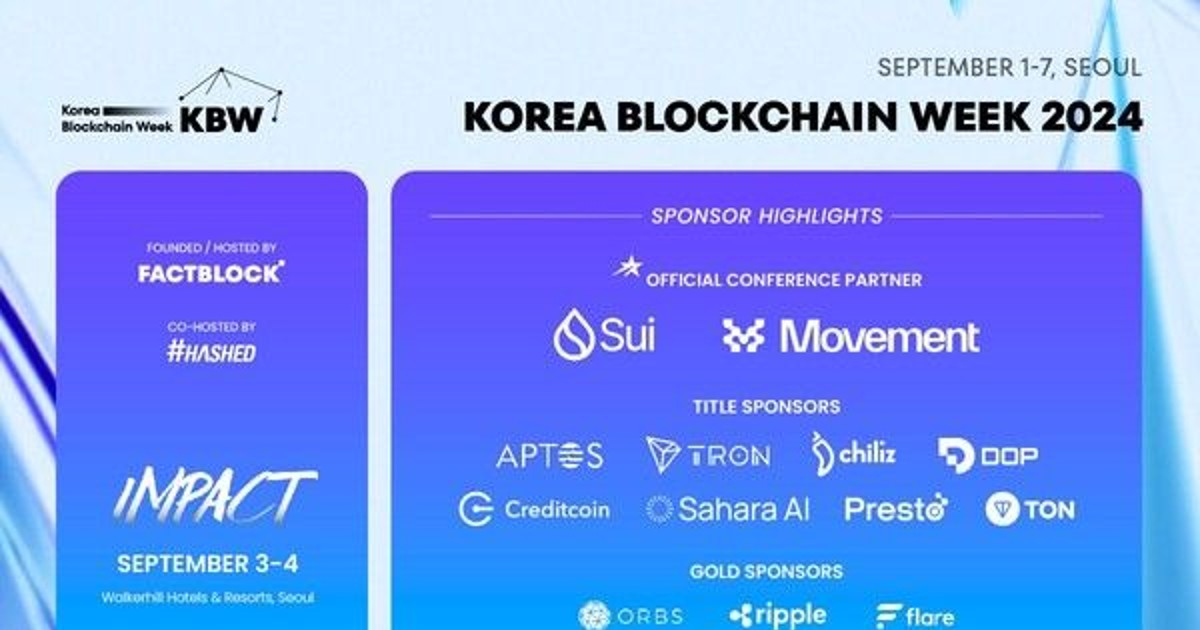 Korea Blockchain Week KBW

SEPTEMBER 1-7, SEOUL

KOREA BLOCKCHAIN WEEK 2024

FOUNDED / HOSTED BY

FACTBLOCK

CO-HOSTED BY

#HASHED

IMPACT

SEPTEMBER 3-4

Walkerhill Hotels & Resorts, Seoul

SPONSOR HIGHLIGHTS

OFFICIAL CONFERENCE PARTNER

Sui

Movement

TITLE SPONSORS

APTOS

TRON

chiliz

DOP

Creditcoin

Sahara AI

Presto

TON

GOLD SPONSORS

ORBS

ripple

flare